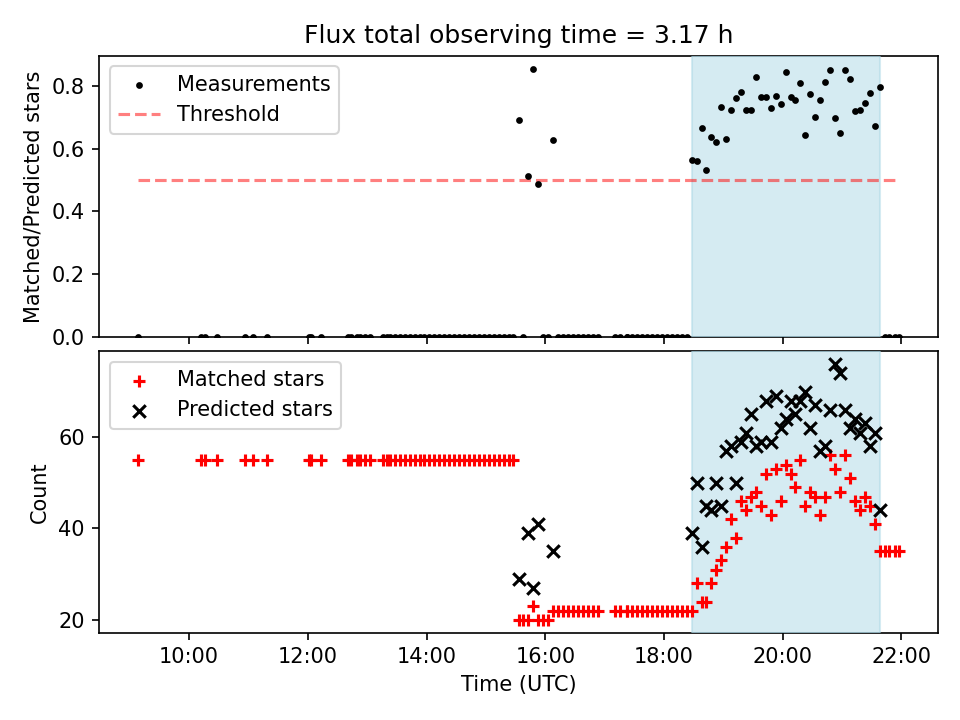 Flux total observing time = 3.17 h

Measurements
Threshold

Matched/Predicted stars

0.8
0.6
0.4
0.2
0.0

Matched stars
Predicted stars

Count

60
40
20

10:00
12:00
14:00
16:00
18:00
20:00
22:00

Time (UTC)